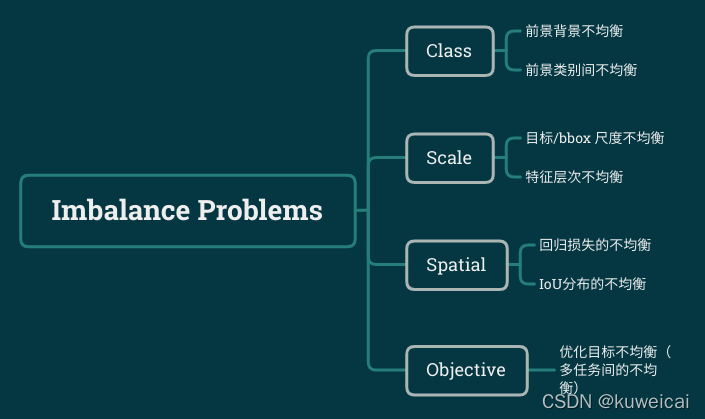 Imbalance Problems

Class
前景背景不均衡
前景类别间不均衡

Scale
目标/bbox 尺度不均衡
特征层次不均衡

Spatial
回归损失的不均衡
IoU分布的不均衡

Objective
优化目标不均衡（多任务间的不均衡）

CSDN @kuweicai